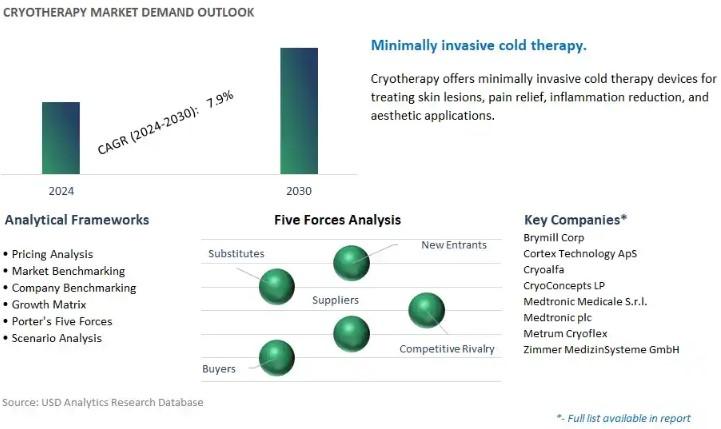 CRYOTHERAPY MARKET DEMAND OUTLOOK

CAGR (2024-2030): 7.9%

2024

2030

Minimally invasive cold therapy.

Cryotherapy offers minimally invasive cold therapy devices for treating skin lesions, pain relief, inflammation reduction, and aesthetic applications.

Analytical Frameworks

• Pricing Analysis
• Market Benchmarking
• Company Benchmarking
• Growth Matrix
• Porter's Five Forces
• Scenario Analysis

Five Forces Analysis

Substitutes

New Entrants

Suppliers

Competitive Rivalry

Buyers

Key Companies*

Brymill Corp
Cortex Technology ApS
Cryoalfa
CryoConcepts LP
Medtronic Medicale S.r.l.
Medtronic plc
Metrum Cryoflex
Zimmer MedizinSysteme GmbH

Source: USD Analytics Research Database

*- Full list available in report